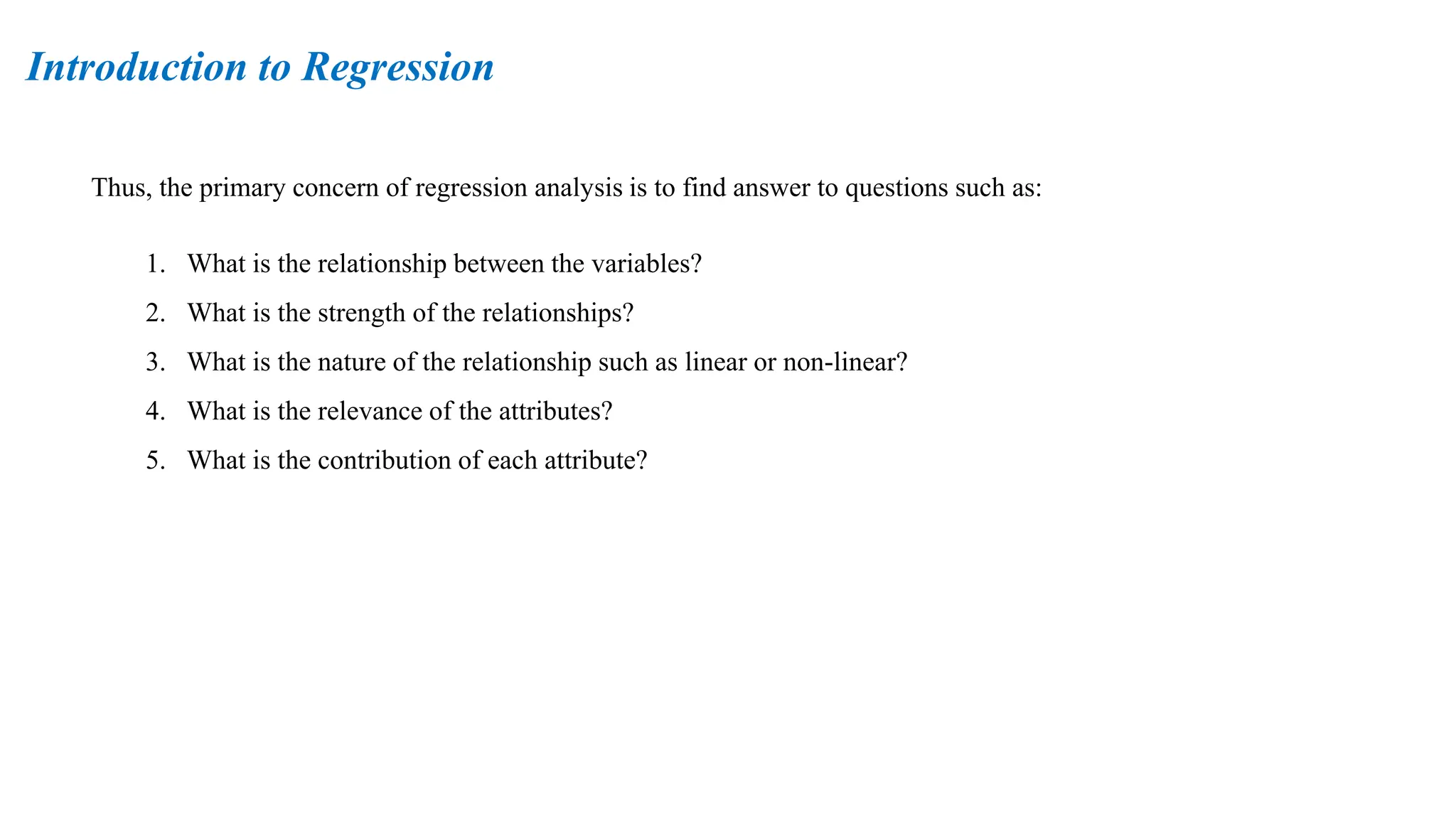 Introduction to Regression

Thus, the primary concern of regression analysis is to find answer to questions such as:

1. What is the relationship between the variables?
2. What is the strength of the relationships?
3. What is the nature of the relationship such as linear or non-linear?
4. What is the relevance of the attributes?
5. What is the contribution of each attribute?